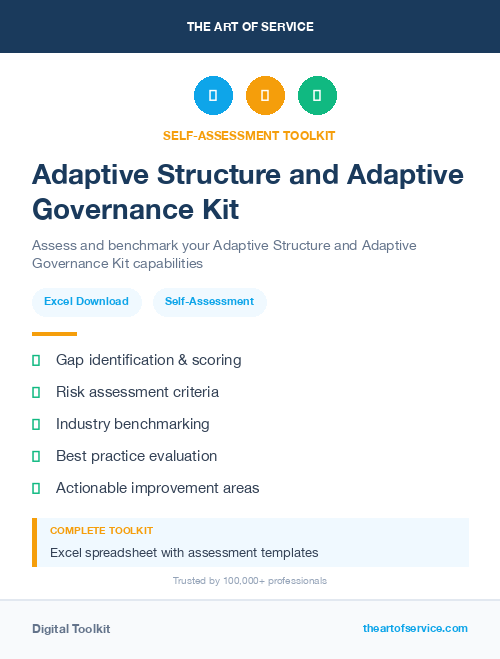 THE ART OF SERVICE

SELF-ASSESSMENT TOOLKIT

Adaptive Structure and Adaptive Governance Kit

Assess and benchmark your Adaptive Structure and Adaptive Governance Kit capabilities

Excel Download

Self-Assessment

Gap identification & scoring

Risk assessment criteria

Industry benchmarking

Best practice evaluation

Actionable improvement areas

COMPLETE TOOLKIT

Excel spreadsheet with assessment templates

Trusted by 100,000+ professionals

Digital Toolkit

theartofservice.com